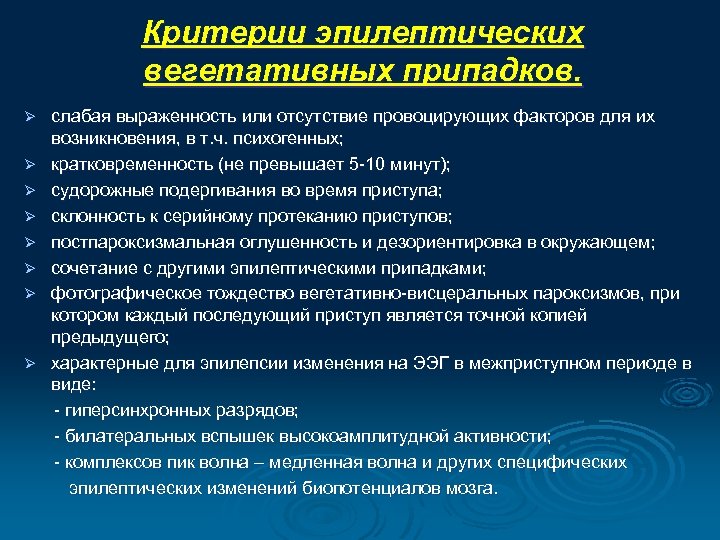 Критерии эпилептических вегетативных припадков.

➢ слабая выраженность или отсутствие провоцирующих факторов для их возникновения, в т.ч. психогенных;

➢ кратковременность (не превышает 5-10 минут);

➢ судорожные подергивания во время приступа;

➢ склонность к серийному протеканию приступов;

➢ постпароксизмальная оглушенность и дезориентировка в окружающем;

➢ сочетание с другими эпилептическими припадками;

➢ фотографическое тождество вегетативно-висцеральных пароксизмов, при котором каждый последующий приступ является точной копией предыдущего;

➢ характерные для эпилепсии изменения на ЭЭГ в межприступном периоде в виде:

- гиперсинхронных разрядов;

- билатеральных вспышек высокоамплитудной активности;

- комплексов пик волна – медленная волна и других специфических эпилептических изменений биопотенциалов мозга.